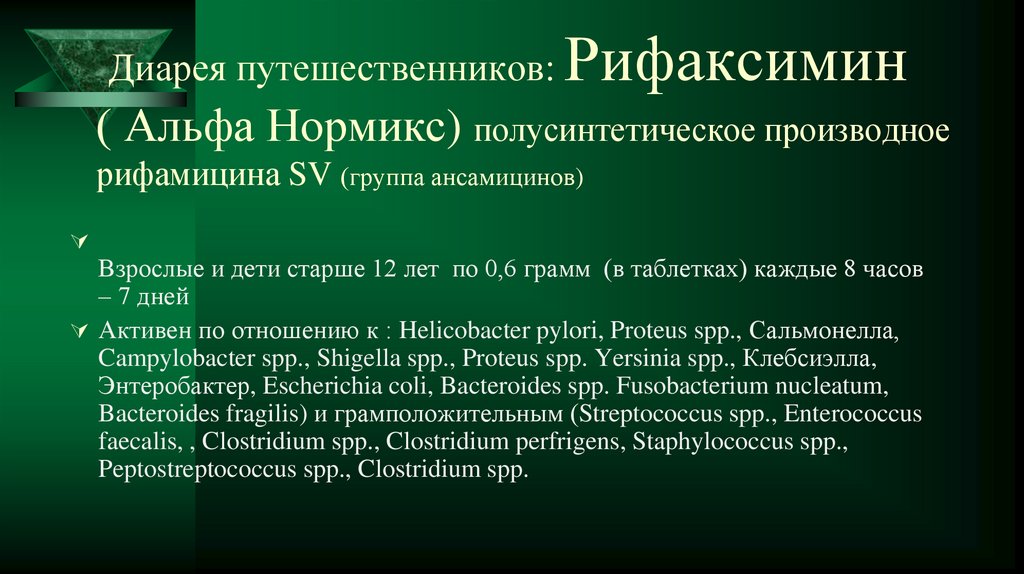 Диарея путешественников: Рифаксимин ( Альфа Нормикс) полусинтетическое производное рифамицина SV (группа ансамицинов)

Взрослые и дети старше 12 лет по 0,6 грамм (в таблетках) каждые 8 часов – 7 дней

Активен по отношению к : Helicobacter pylori, Proteus spp., Сальмонелла, Campylobacter spp., Shigella spp., Proteus spp. Yersinia spp., Клебсиэлла, Энтеробактер, Escherichia coli, Bacteroides spp. Fusobacterium nucleatum, Bacteroides fragilis) и грамположительным (Streptococcus spp., Enterococcus faecalis, , Clostridium spp., Clostridium perfrigens, Staphylococcus spp., Peptostreptococcus spp., Clostridium spp.